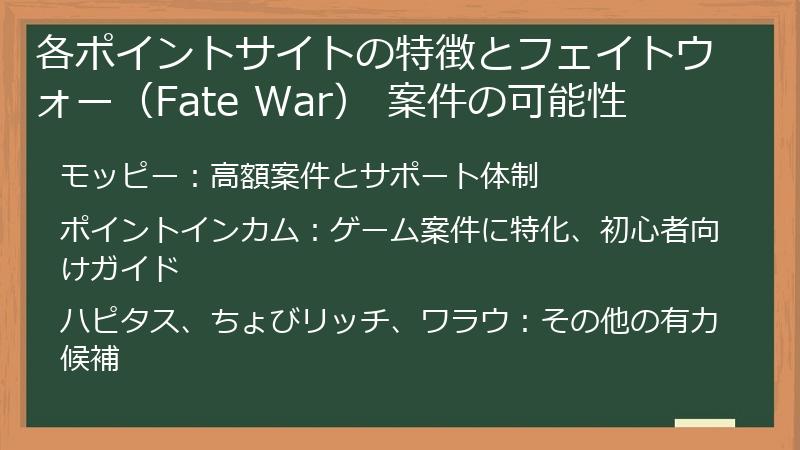 各ポイントサイトの特徴とフェイトウォー（Fate War） 案件の可能性

モッピー：高額案件とサポート体制

ポイントインカム：ゲーム案件に特化、初心者向けガイド

ハピタス、ちょびリッチ、ワラウ：その他の有力候補